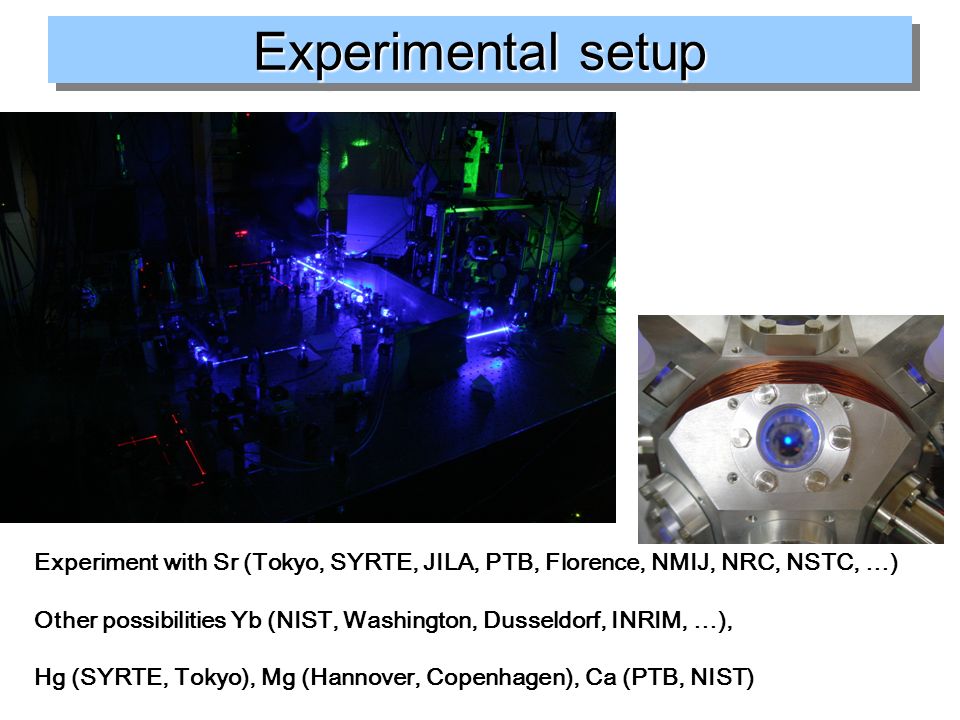 Experimental setup

Experiment with Sr (Tokyo, SYRTE, JILA, PTB, Florence, NMIJ, NRC, NSTC, …)

Other possibilities Yb (NIST, Washington, Dusseldorf, INRIM, …),

Hg (SYRTE, Tokyo), Mg (Hannover, Copenhagen), Ca (PTB, NIST)